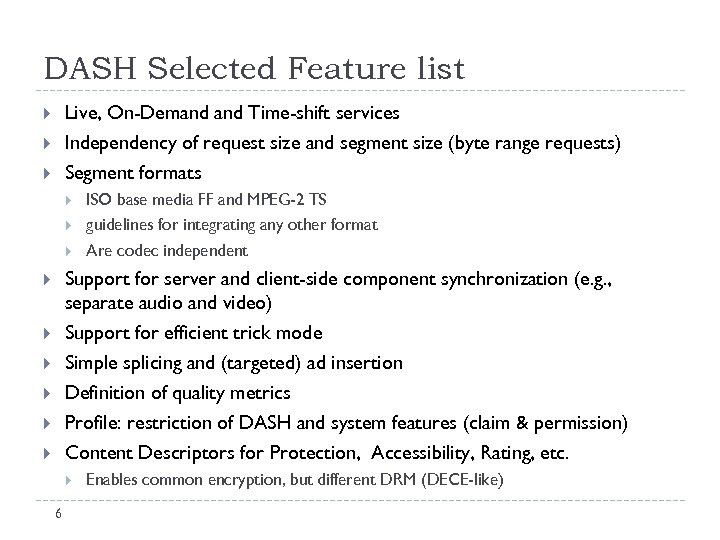 DASH Selected Feature list

Live, On-Demand and Time-shift services

Independency of request size and segment size (byte range requests)

Segment formats

ISO base media FF and MPEG-2 TS

guidelines for integrating any other format

Are codec independent

Support for server and client-side component synchronization (e.g., separate audio and video)

Support for efficient trick mode

Simple splicing and (targeted) ad insertion

Definition of quality metrics

Profile: restriction of DASH and system features (claim & permission)

Content Descriptors for Protection, Accessibility, Rating, etc.

Enables common encryption, but different DRM (DECE-like)

6